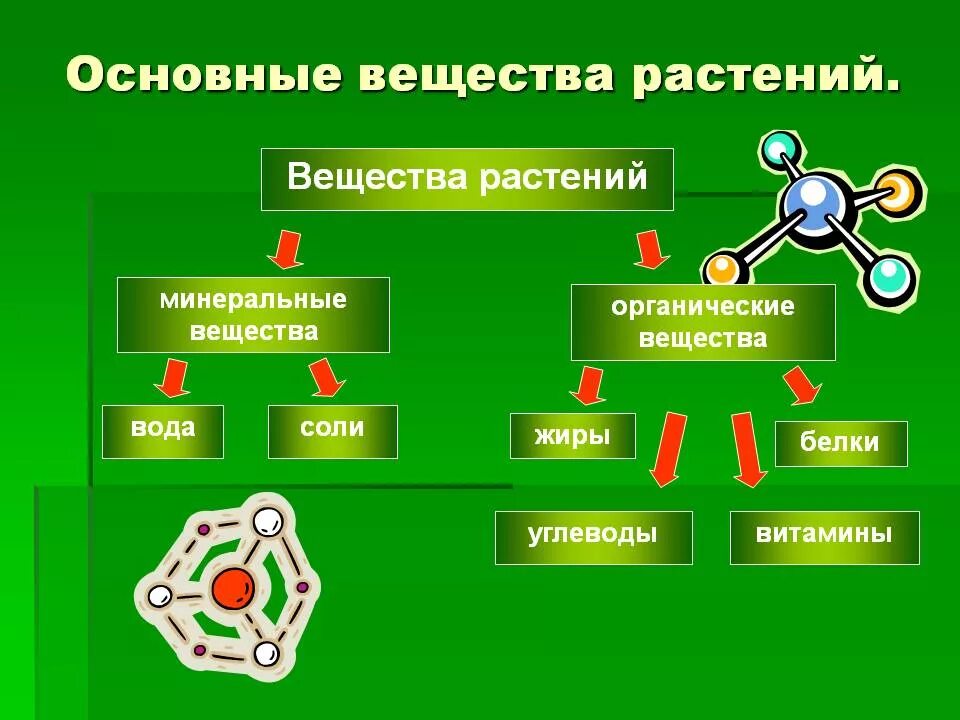 Основные вещества растений.

Вещества растений

минеральные вещества

органические вещества

вода

соли

жиры

белки

углеводы

витамины